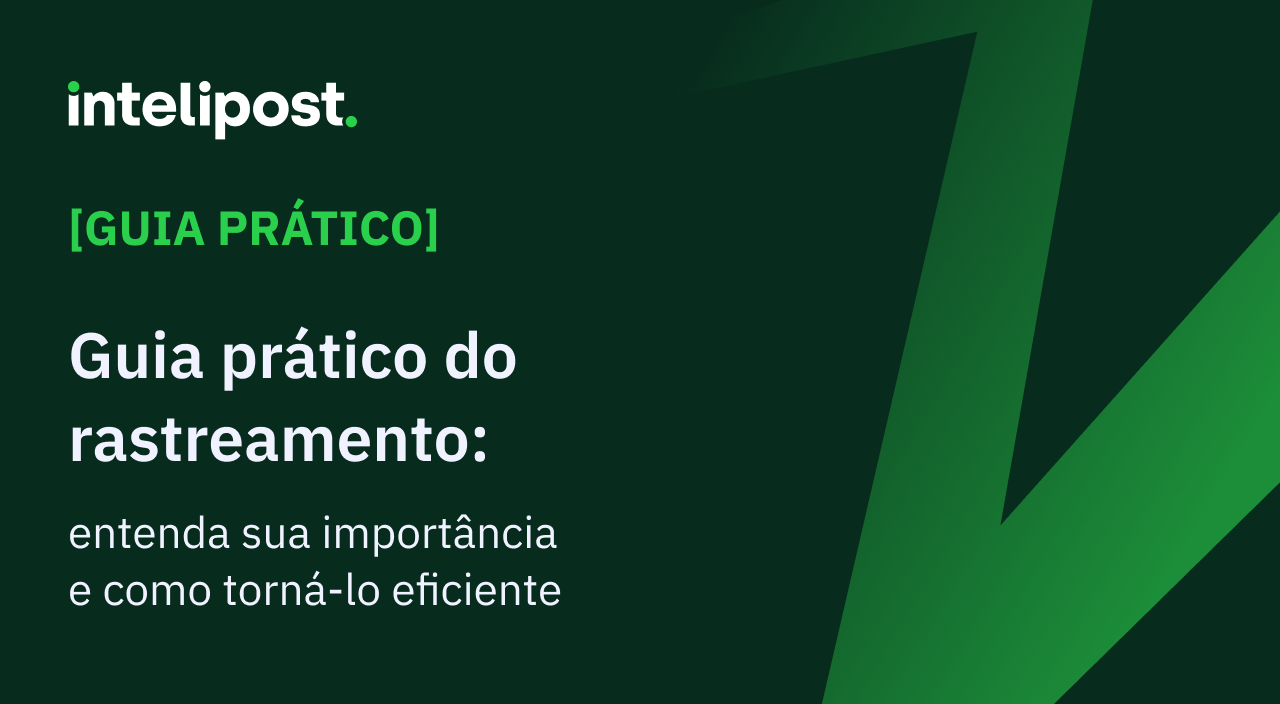 intelipost.

[GUIA PRÁTICO]

Guia prático do rastreamento:

entenda sua importância e como torná-lo eficiente